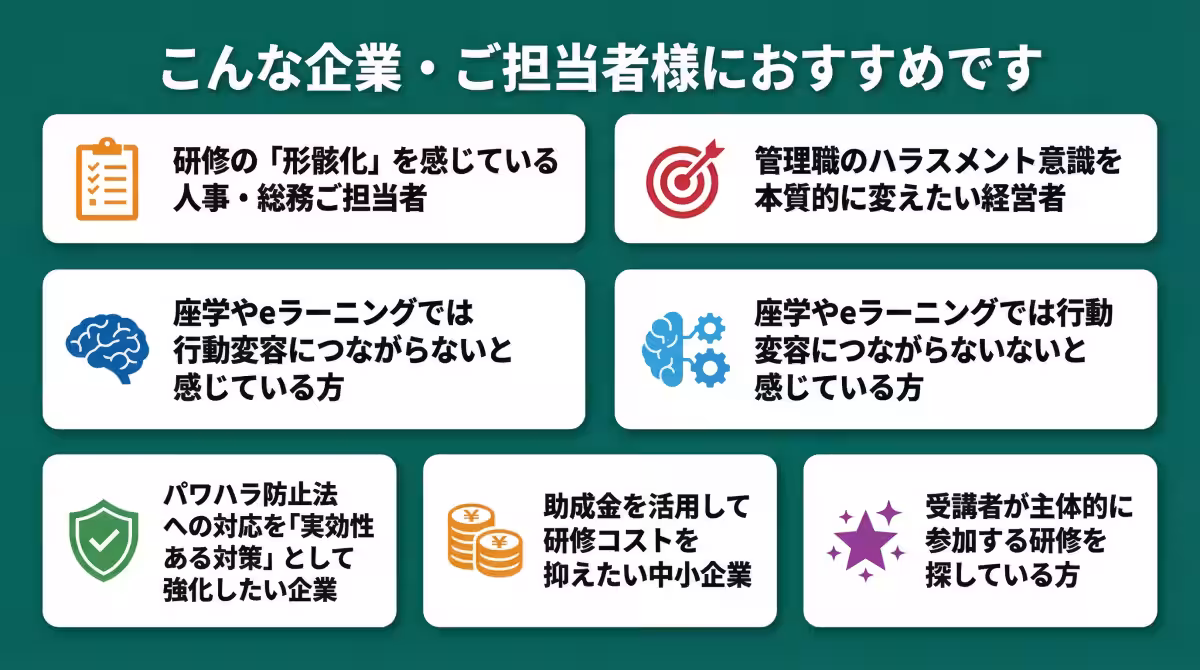 こんな企業・ご担当者様におすすめです

研修の「形骸化」を感じている人事・総務ご担当者

管理職のハラスメント意識を本質的に変えたい経営者

座学やeラーニングでは行動変容につながらないと感じている方

座学やeラーニングでは行動変容につながらないないと感じている方

パワハラ防止法への対応を「実効性ある対策」として強化したい企業

助成金を活用して研修コストを抑えたい中小企業

受講者が主体的に参加する研修を探している方